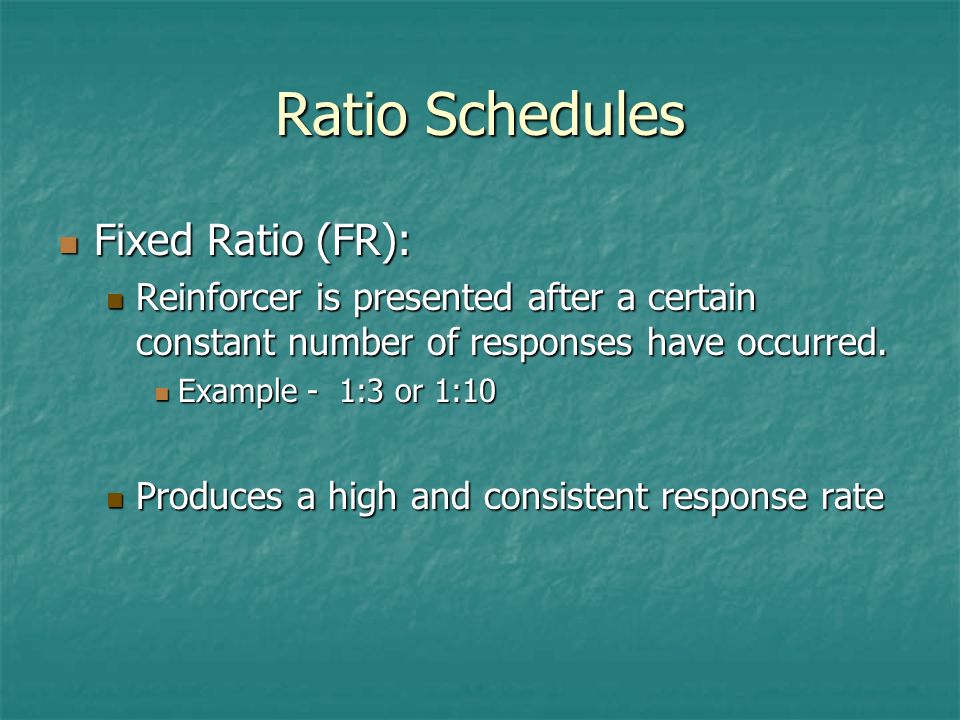 Ratio Schedules

Fixed Ratio (FR):

Reinforcer is presented after a certain constant number of responses have occurred.

Example - 1:3 or 1:10

Produces a high and consistent response rate